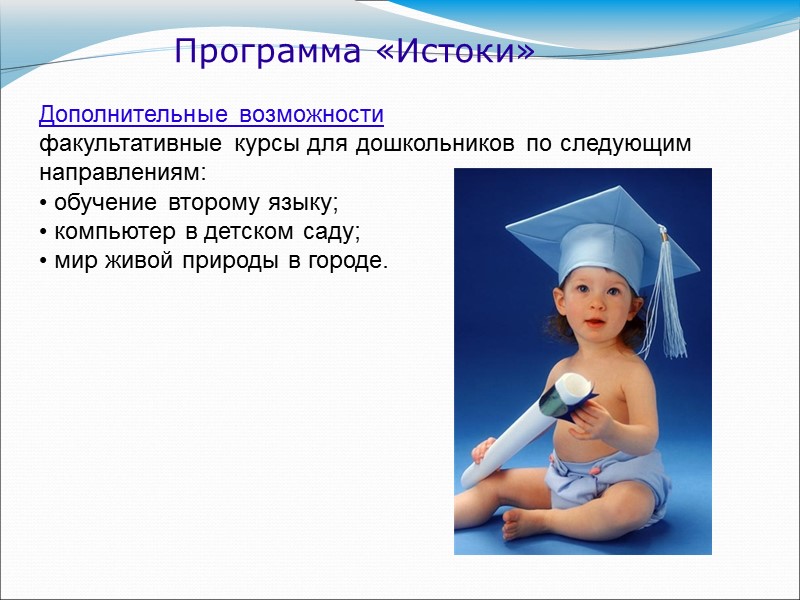 Программа «Истоки»

Дополнительные возможности
факультативные курсы для дошкольников по следующим направлениям:
• обучение второму языку;
• компьютер в детском саду;
• мир живой природы в городе.